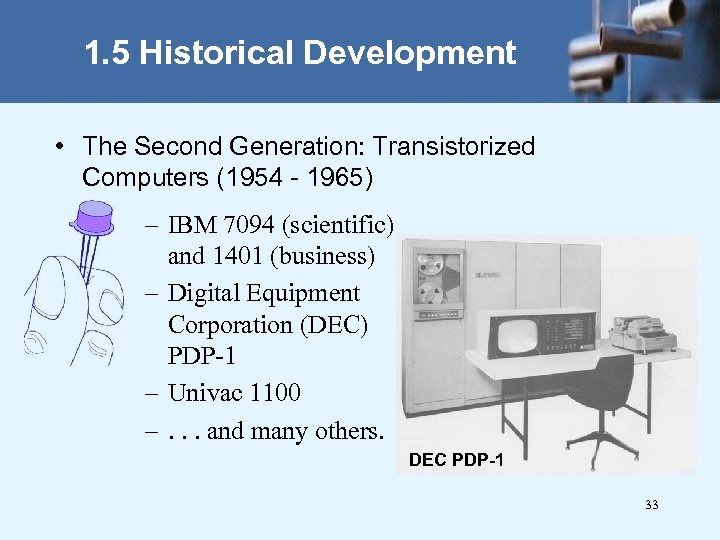 1.5 Historical Development

• The Second Generation: Transistorized Computers (1954 - 1965)

– IBM 7094 (scientific) and 1401 (business)
– Digital Equipment Corporation (DEC) PDP-1
– Univac 1100
– . . . and many others.

DEC PDP-1

33